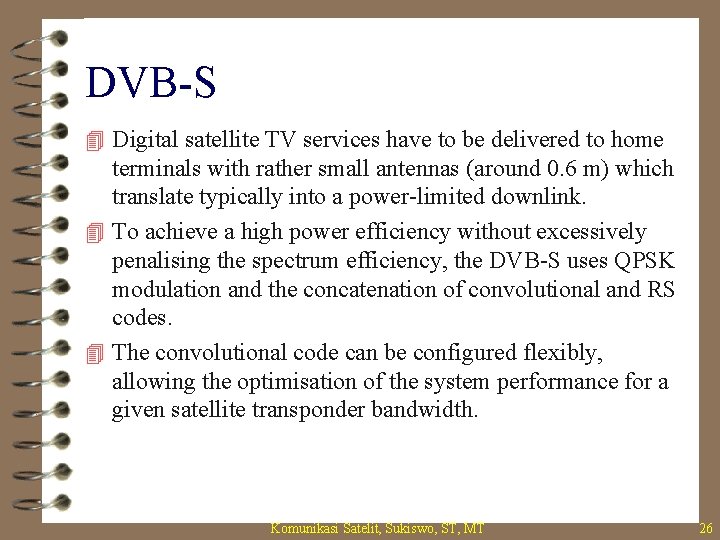 DVB-S

Digital satellite TV services have to be delivered to home terminals with rather small antennas (around 0.6 m) which translate typically into a power-limited downlink.

To achieve a high power efficiency without excessively penalising the spectrum efficiency, the DVB-S uses QPSK modulation and the concatenation of convolutional and RS codes.

The convolutional code can be configured flexibly, allowing the optimisation of the system performance for a given satellite transponder bandwidth.

Komunikasi Satelit, Sukiswo, ST, MT

26